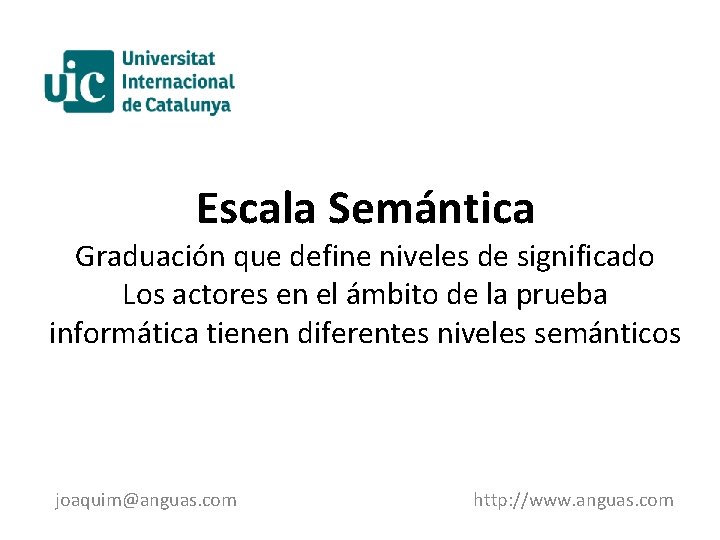 uic Universitat Internacional de Catalunya

Escala Semántica

Graduación que define niveles de significado
Los actores en el ámbito de la prueba informática tienen diferentes niveles semánticos

joaquim@anguas.com

http://www.anguas.com